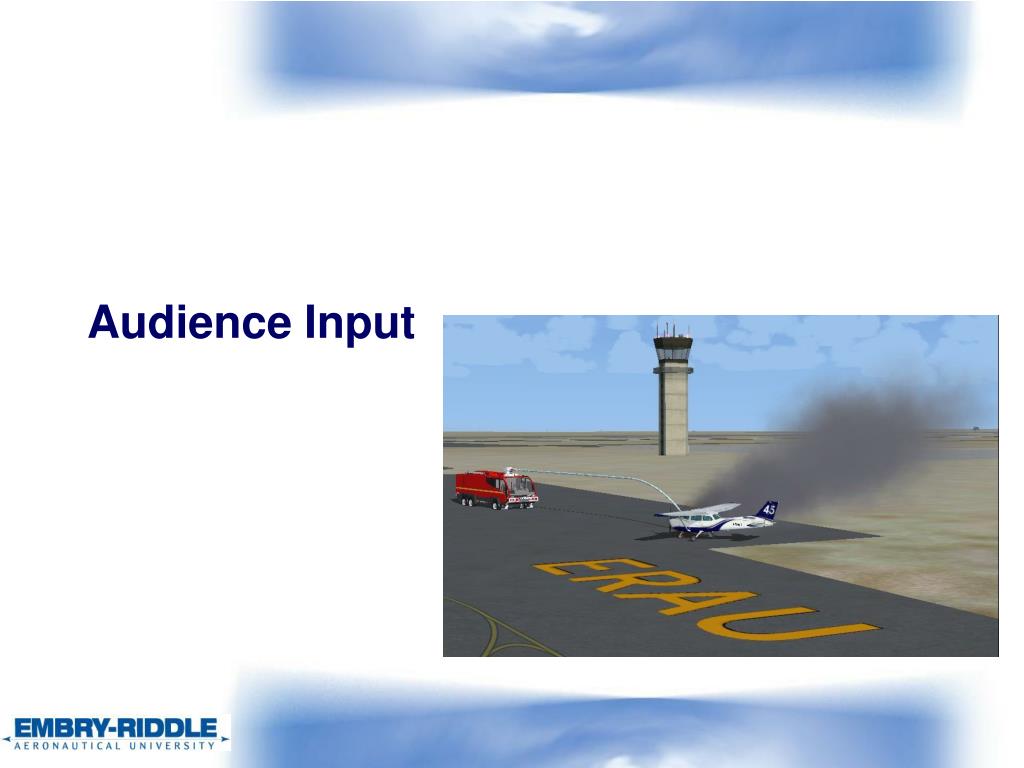 Audience Input

45

ERAU

EMBRY-RIDDLE
AERONAUTICAL UNIVERSITY